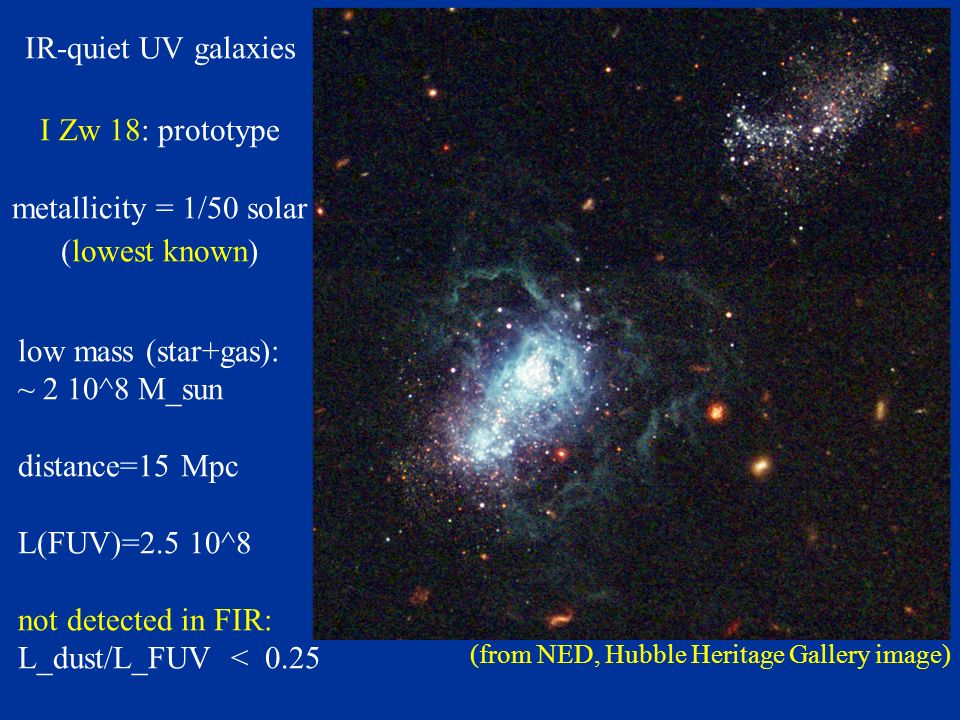 IR-quiet UV galaxies

I Zw 18: prototype

metallicity = 1/50 solar
(lowest known)

low mass (star+gas):
~ 2 10^8 M_sun

distance=15 Mpc

L(FUV)=2.5 10^8

not detected in FIR:
L_dust/L_FUV < 0.25

(from NED, Hubble Heritage Gallery image)